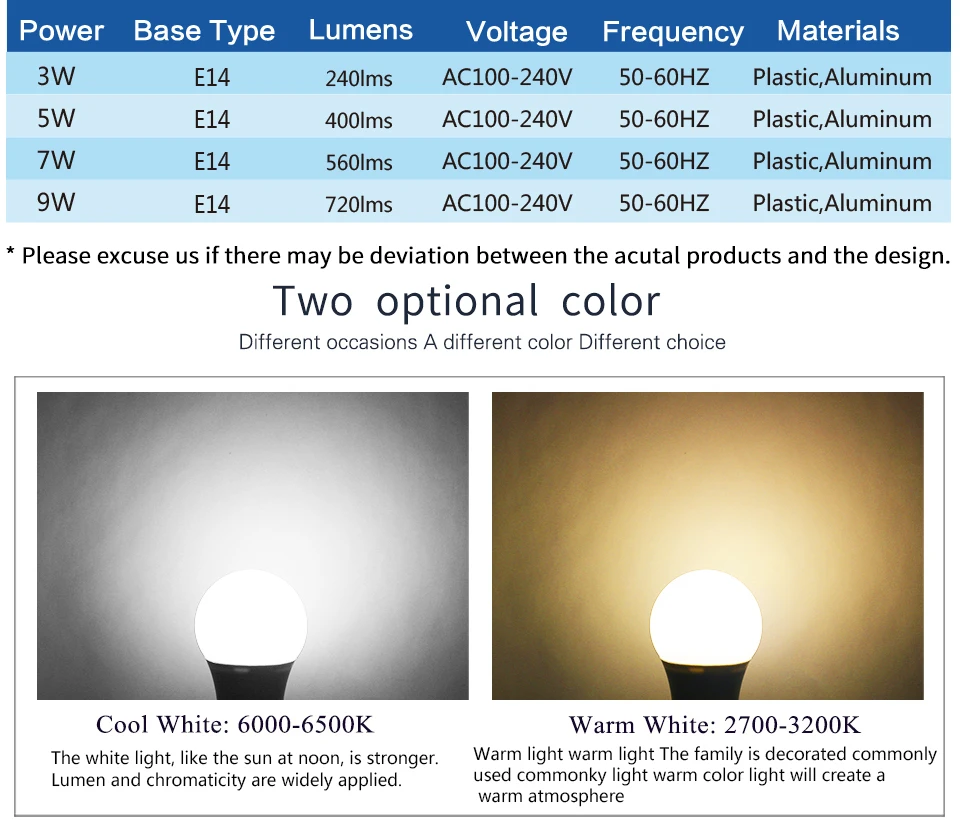 | Power | Base Type | Lumens | Voltage | Frequency | Materials |
|---|---|---|---|---|---|
| 3W | E14 | 240lms | AC100-240V | 50-60HZ | Plastic,Aluminum |
| 5W | E14 | 400lms | AC100-240V | 50-60HZ | Plastic,Aluminum |
| 7W | E14 | 560lms | AC100-240V | 50-60HZ | Plastic,Aluminum |
| 9W | E14 | 720lms | AC100-240V | 50-60HZ | Plastic,Aluminum |

* Please excuse us if there may be deviation between the acutal products and the design.

Two optional color

Different occasions A different color Different choice

Cool White: 6000-6500K

The white light, like the sun at noon, is stronger. Lumen and chromaticity are widely applied.

Warm White: 2700-3200K

Warm light warm light The family is decorated commonly used commonky light warm color light will create a warm atmosphere